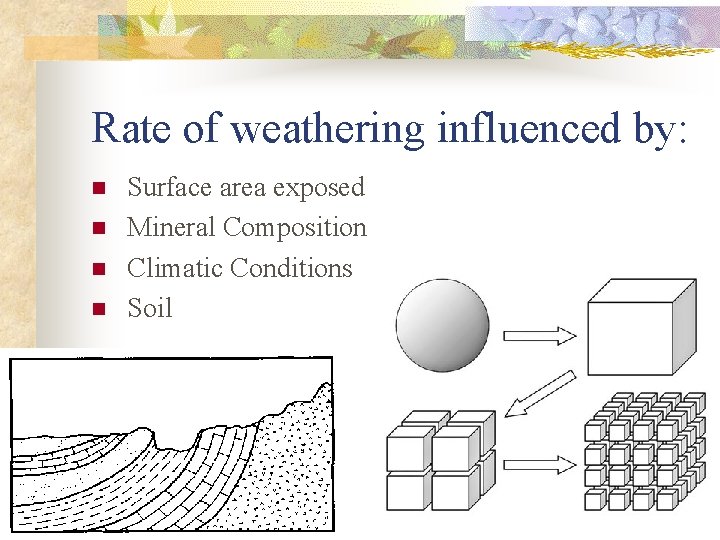 Rate of weathering influenced by:

- Surface area exposed
- Mineral Composition
- Climatic Conditions
- Soil